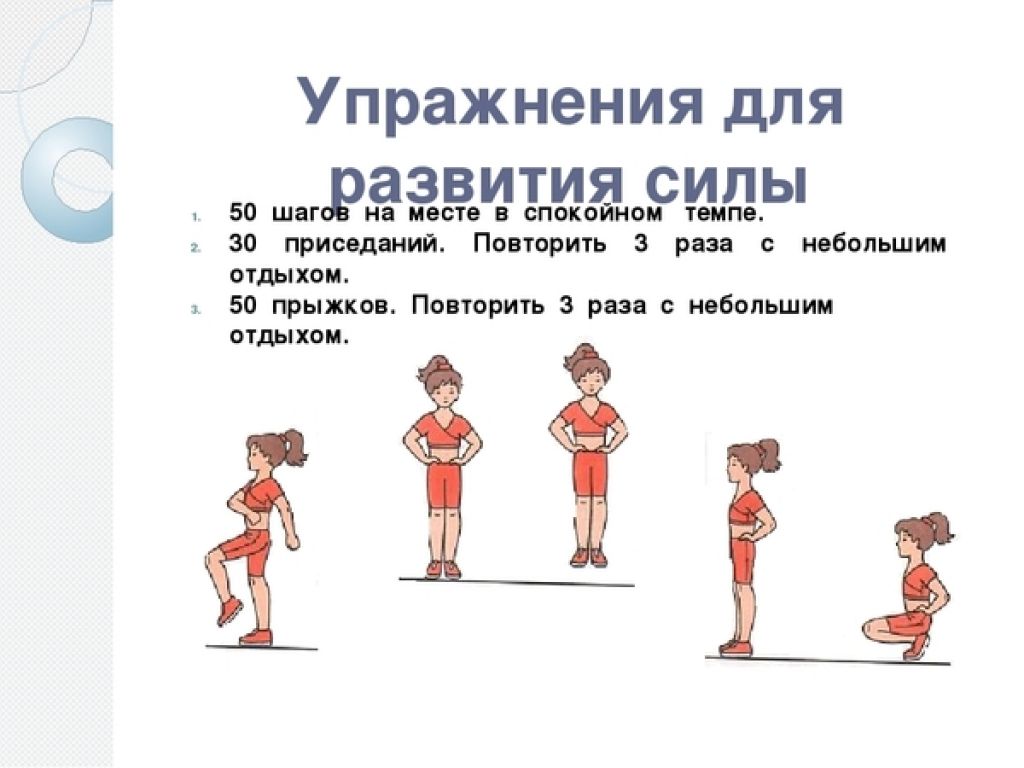 Упражнения для развития силы

1. 50 шагов на месте в спокойном темпе.
2. 30 приседаний. Повторить 3 раза с небольшим отдыхом.
3. 50 прыжков. Повторить 3 раза с небольшим отдыхом.